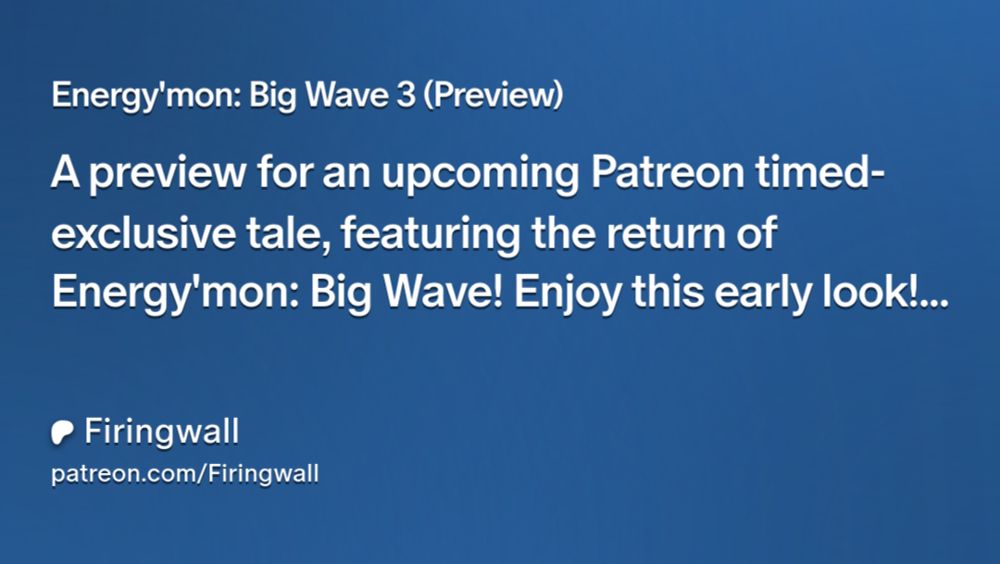 Energy'mon: Big Wave 3 (Preview)

A preview for an upcoming Patreon timed-exclusive tale, featuring the return of Energy'mon: Big Wave! Enjoy this early look!...

Firingwall
patreon.com/Firingwall